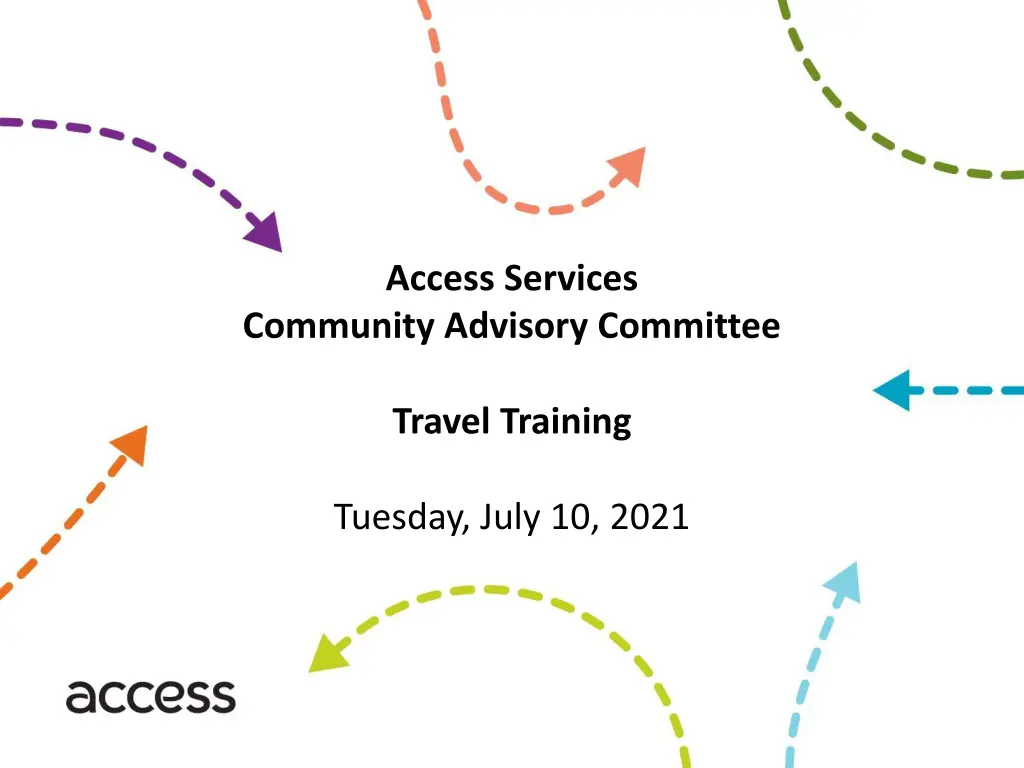 Access Services
Community Advisory Committee

Travel Training

Tuesday, July 10, 2021

access